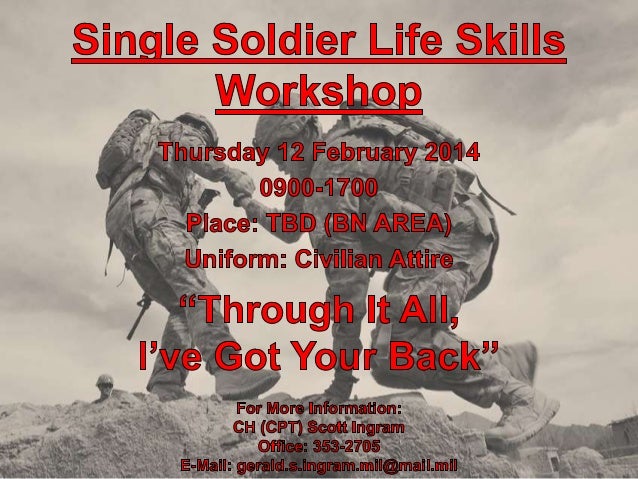 Single Soldier Life Skills Workshop

Thursday 12 February 2014

0900-1700

Place: TBD (BN AREA)

Uniform: Civilian Attire

“Through It All, I’ve Got Your Back”

For More Information:
CH (CPT) Scott Ingram
Office: 353-2705
E-Mail: gerald.s.ingram.mil@mail.mil